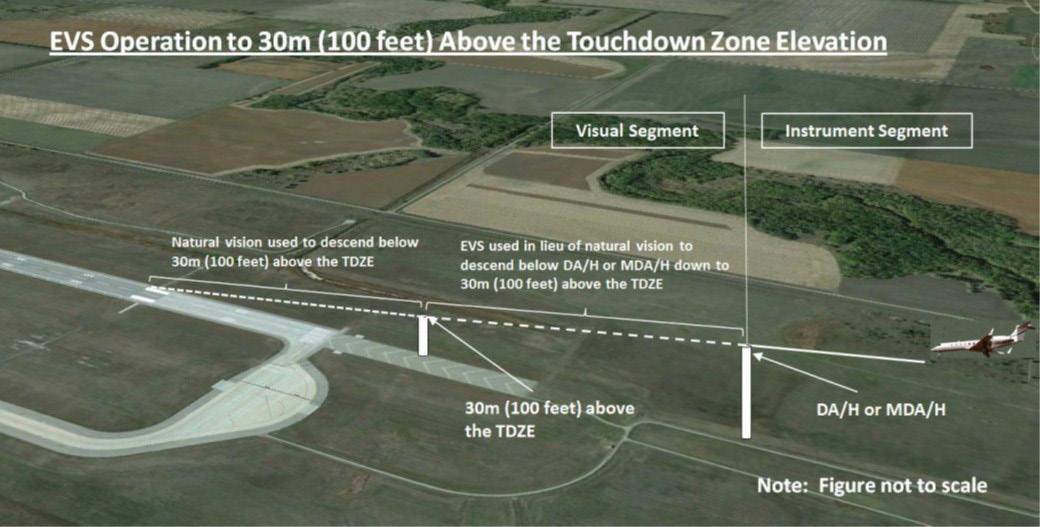 EVS Operation to 30m (100 feet) Above the Touchdown Zone Elevation

Visual Segment

Instrument Segment

Natural vision used to descend below 30m (100 feet) above the TDZE

EVS used in lieu of natural vision to descend below DA/H or MDA/H down to 30m (100 feet) above the TDZE

30m (100 feet) above the TDZE

DA/H or MDA/H

Note: Figure not to scale